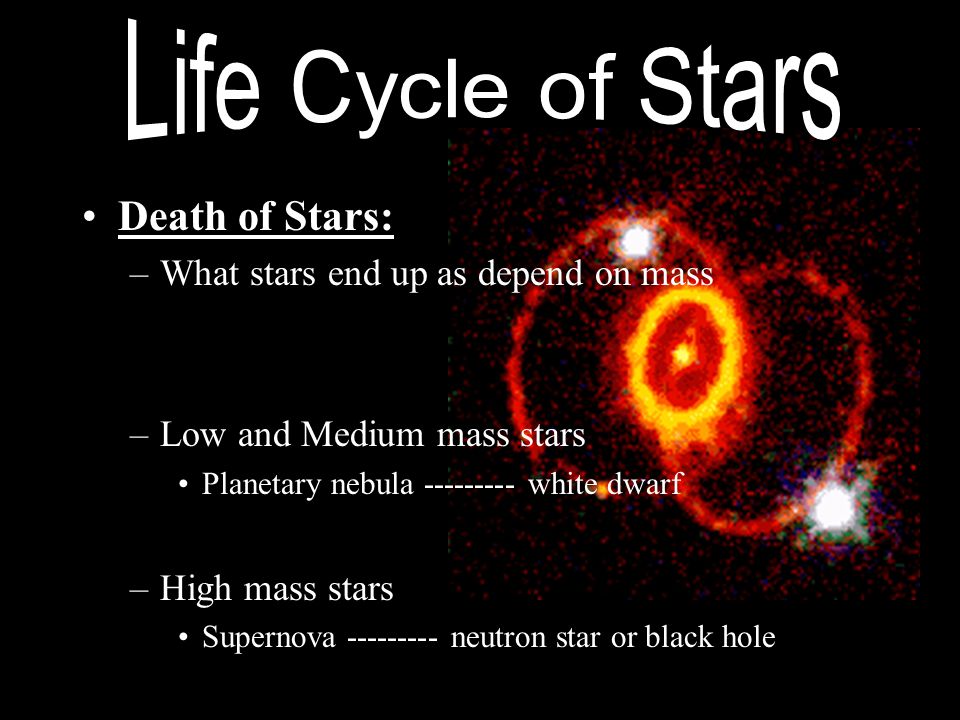 Life Cycle of Stars

• Death of Stars:
– What stars end up as depend on mass

– Low and Medium mass stars
• Planetary nebula --------- white dwarf

– High mass stars
• Supernova --------- neutron star or black hole